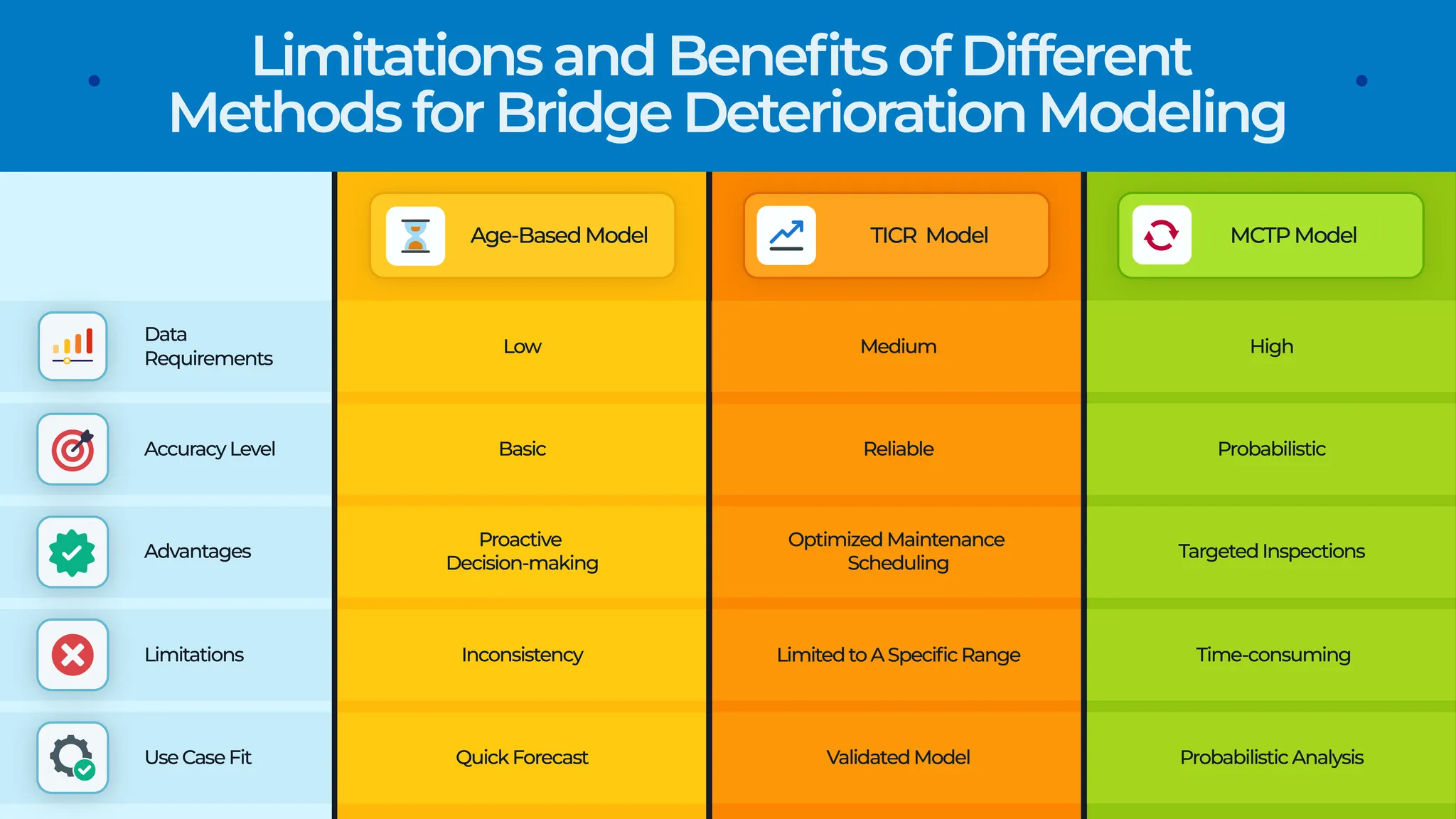 Limitations and Benefits of Different Methods for Bridge Deterioration Modeling

| | Age-Based Model | TICR Model | MCTP Model |
|---|---|---|---|
| Data Requirements | Low | Medium | High |
| Accuracy Level | Basic | Reliable | Probabilistic |
| Advantages | Proactive Decision-making | Optimized Maintenance Scheduling | Targeted Inspections |
| Limitations | Inconsistency | Limited to A Specific Range | Time-consuming |
| Use Case Fit | Quick Forecast | Validated Model | Probabilistic Analysis |